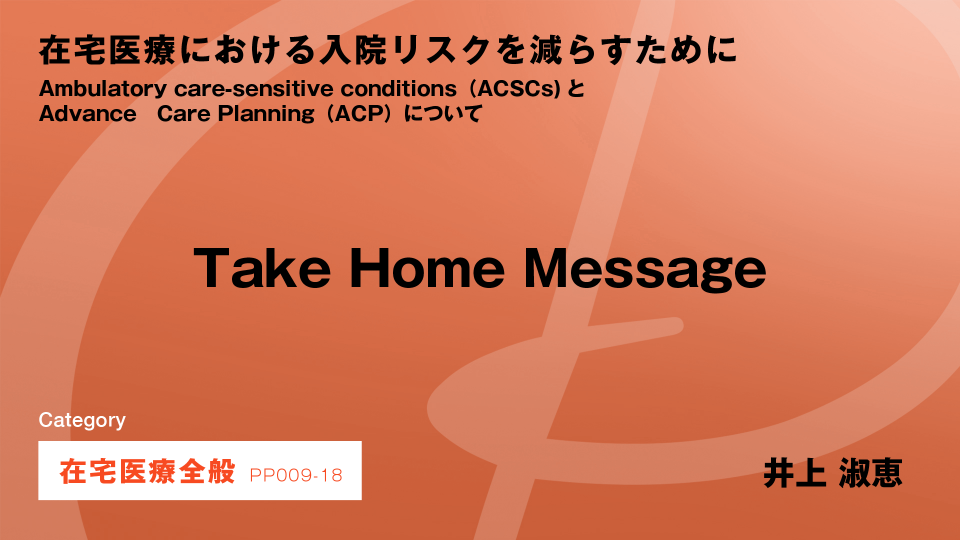 在宅医療における入院リスクを減らすために
Ambulatory care-sensitive conditions（ACSCs）と
Advance Care Planning（ACP）について

Take Home Message

Category

在宅医療全般 PP009-18

井上 淑恵